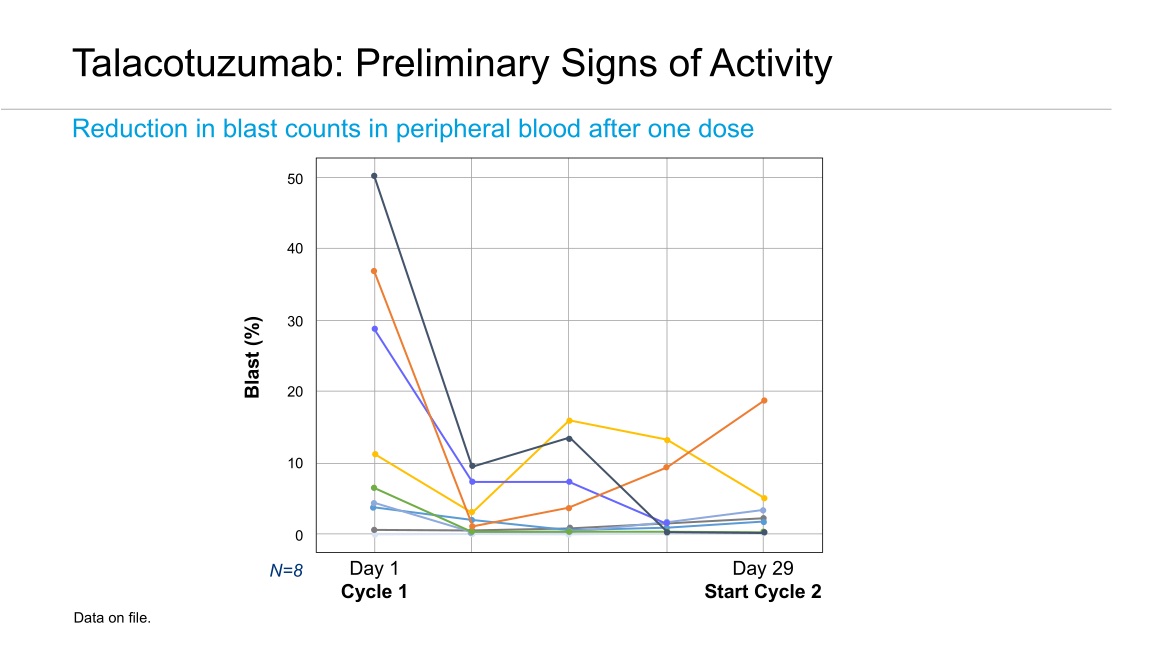 Talacotuzumab: Preliminary Signs of Activity

Reduction in blast counts in peripheral blood after one dose

Blast (%)

50
40
30
20
10
0

N=8

Day 1
Cycle 1

Day 29
Start Cycle 2

Data on file.